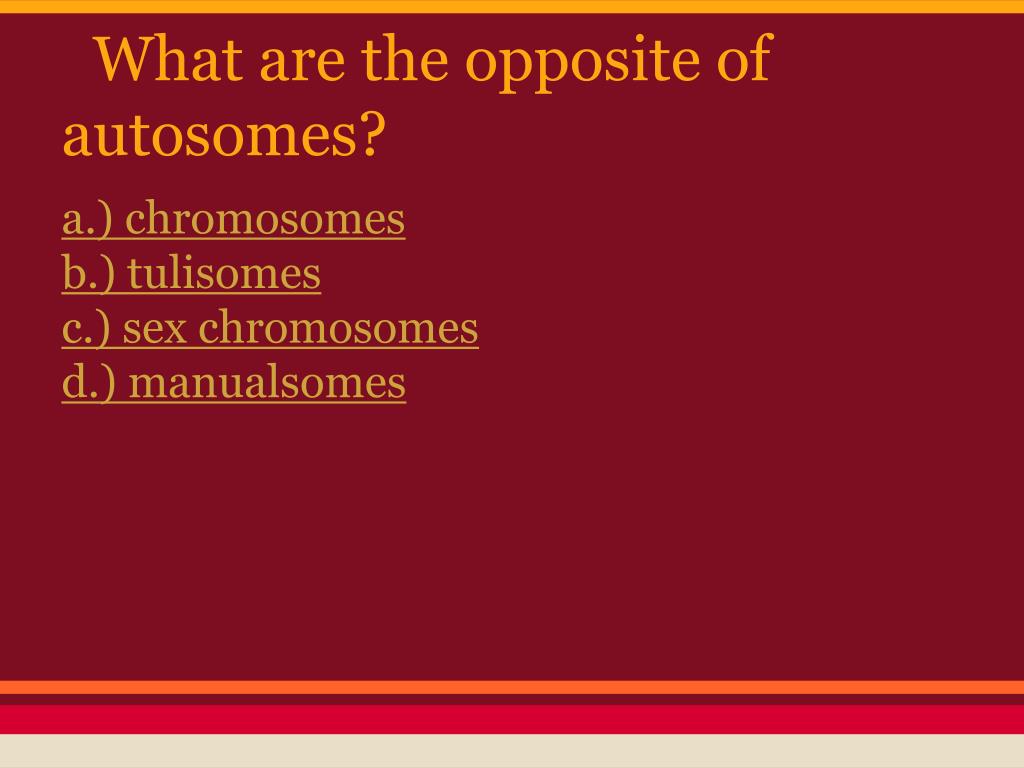 What are the opposite of autosomes?

a.) chromosomes
b.) tulisomes
c.) sex chromosomes
d.) manualsomes